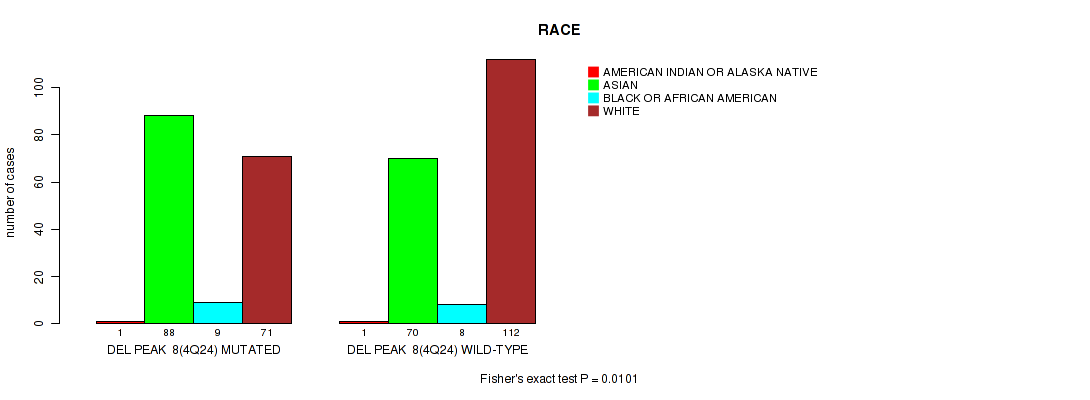 RACE

AMERICAN INDIAN OR ALASKA NATIVE
ASIAN
BLACK OR AFRICAN AMERICAN
WHITE

number of cases

0
20
40
60
80
100

1
88
9
71
DEL PEAK 8(4Q24) MUTATED

1
70
8
112
DEL PEAK 8(4Q24) WILD-TYPE

Fisher's exact test P = 0.0101